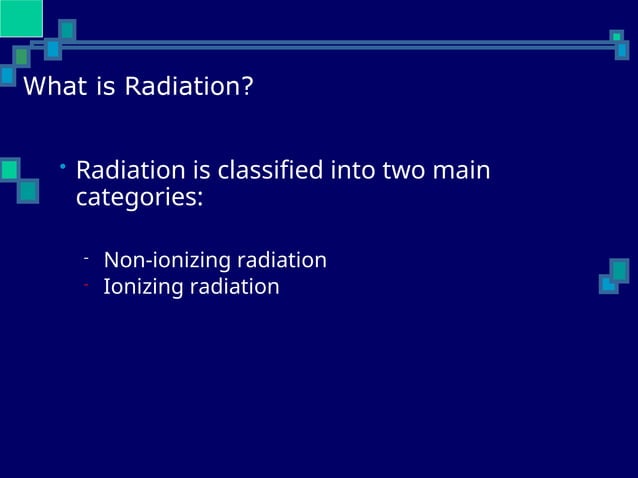 What is Radiation?

• Radiation is classified into two main categories:

- Non-ionizing radiation
- Ionizing radiation